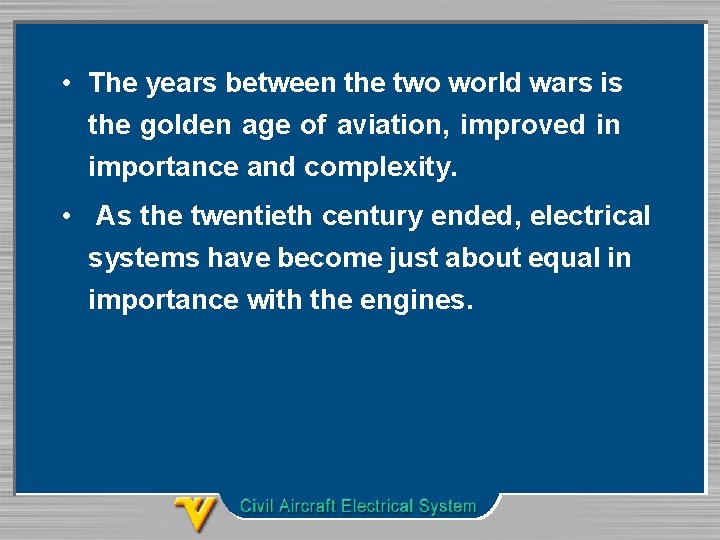 • The years between the two world wars is the golden age of aviation, improved in importance and complexity.

• As the twentieth century ended, electrical systems have become just about equal in importance with the engines.

Civil Aircraft Electrical System